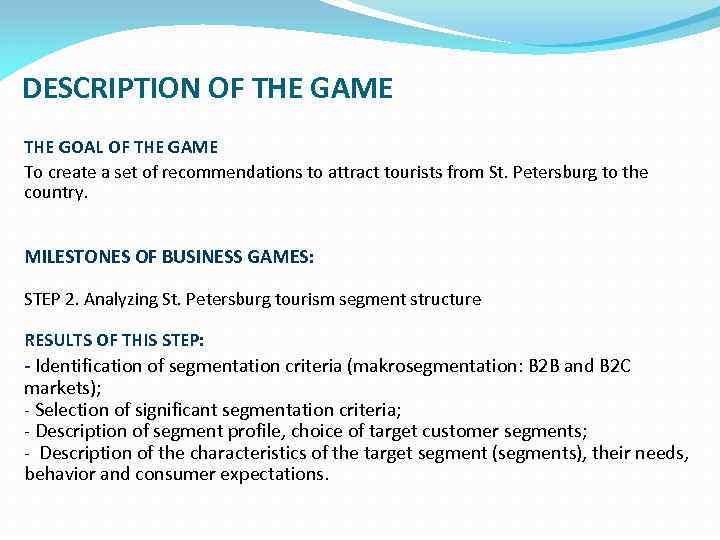 DESCRIPTION OF THE GAME

THE GOAL OF THE GAME
To create a set of recommendations to attract tourists from St. Petersburg to the country.

MILESTONES OF BUSINESS GAMES:

STEP 2. Analyzing St. Petersburg tourism segment structure

RESULTS OF THIS STEP:
- Identification of segmentation criteria (makrosegmentation: B2B and B2C markets);
- Selection of significant segmentation criteria;
- Description of segment profile, choice of target customer segments;
- Description of the characteristics of the target segment (segments), their needs, behavior and consumer expectations.